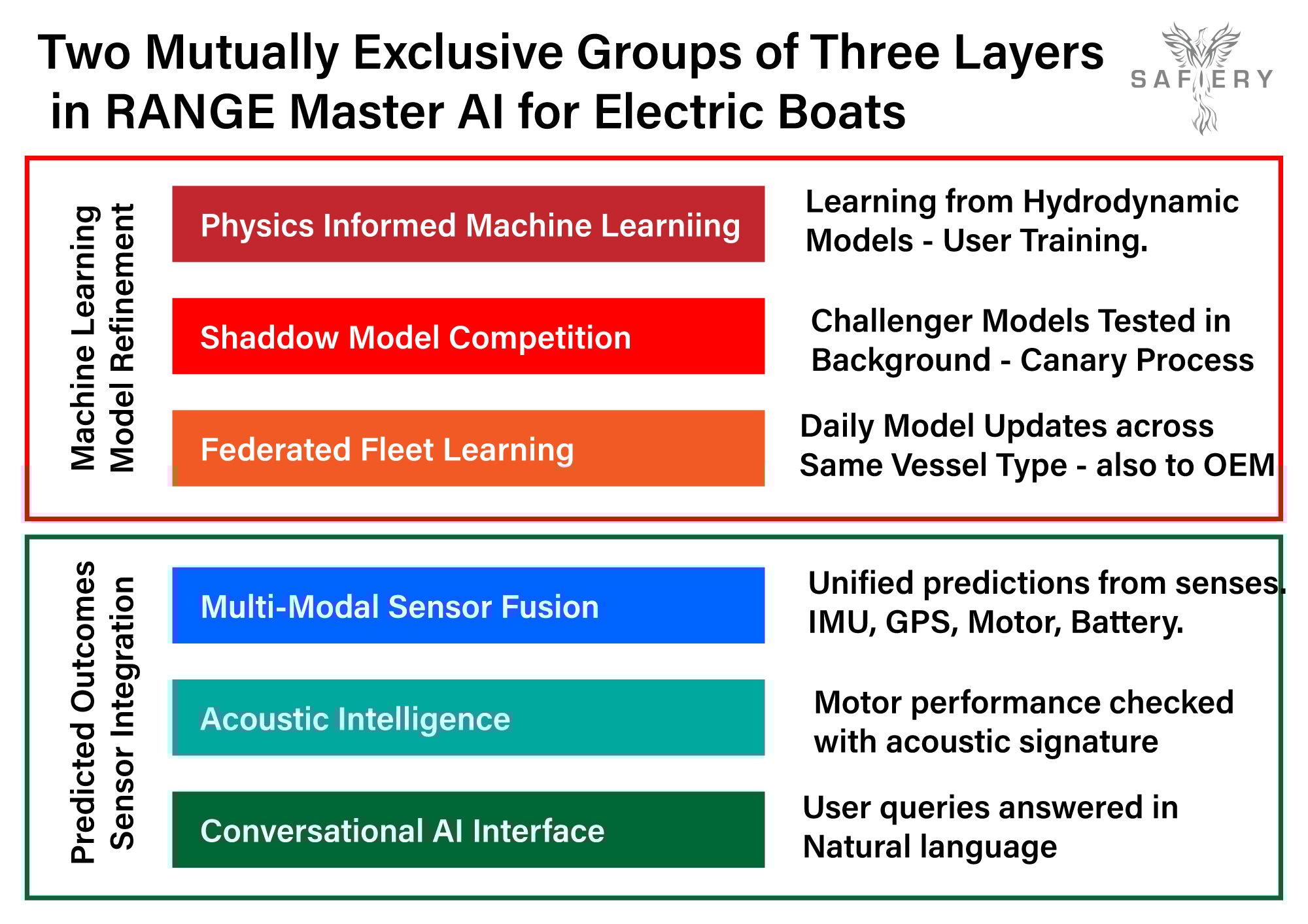 Two Mutually Exclusive Groups of Three Layers in RANGE Master AI for Electric Boats

SAFIERY

Machine Learning Model Refinement

Physics Informed Machine Learniing

Learning from Hydrodynamic Models - User Training.

Shaddow Model Competition

Challenger Models Tested in Background - Canary Process

Federated Fleet Learning

Daily Model Updates across Same Vessel Type - also to OEM

Predicted Outcomes Sensor Integration

Multi-Modal Sensor Fusion

Unified predictions from senses. IMU, GPS, Motor, Battery.

Acoustic Intelligence

Motor performance checked with acoustic signature

Conversational AI Interface

User queries answered in Natural language